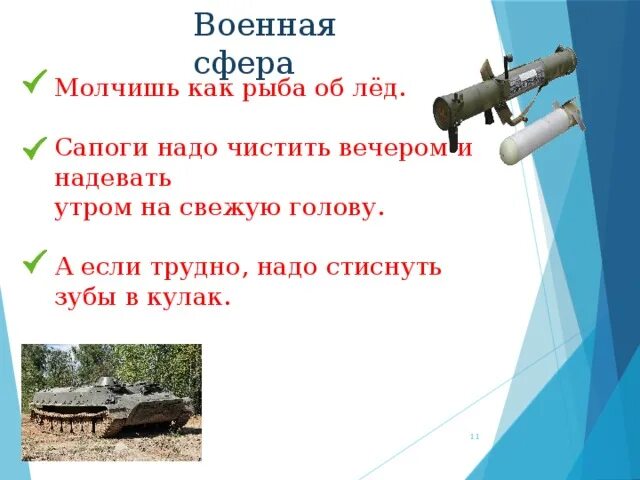 Военная сфера

Молчишь как рыба об лёд.

Сапоги надо чистить вечером и надевать
утром на свежую голову.

А если трудно, надо стиснуть зубы в кулак.

11